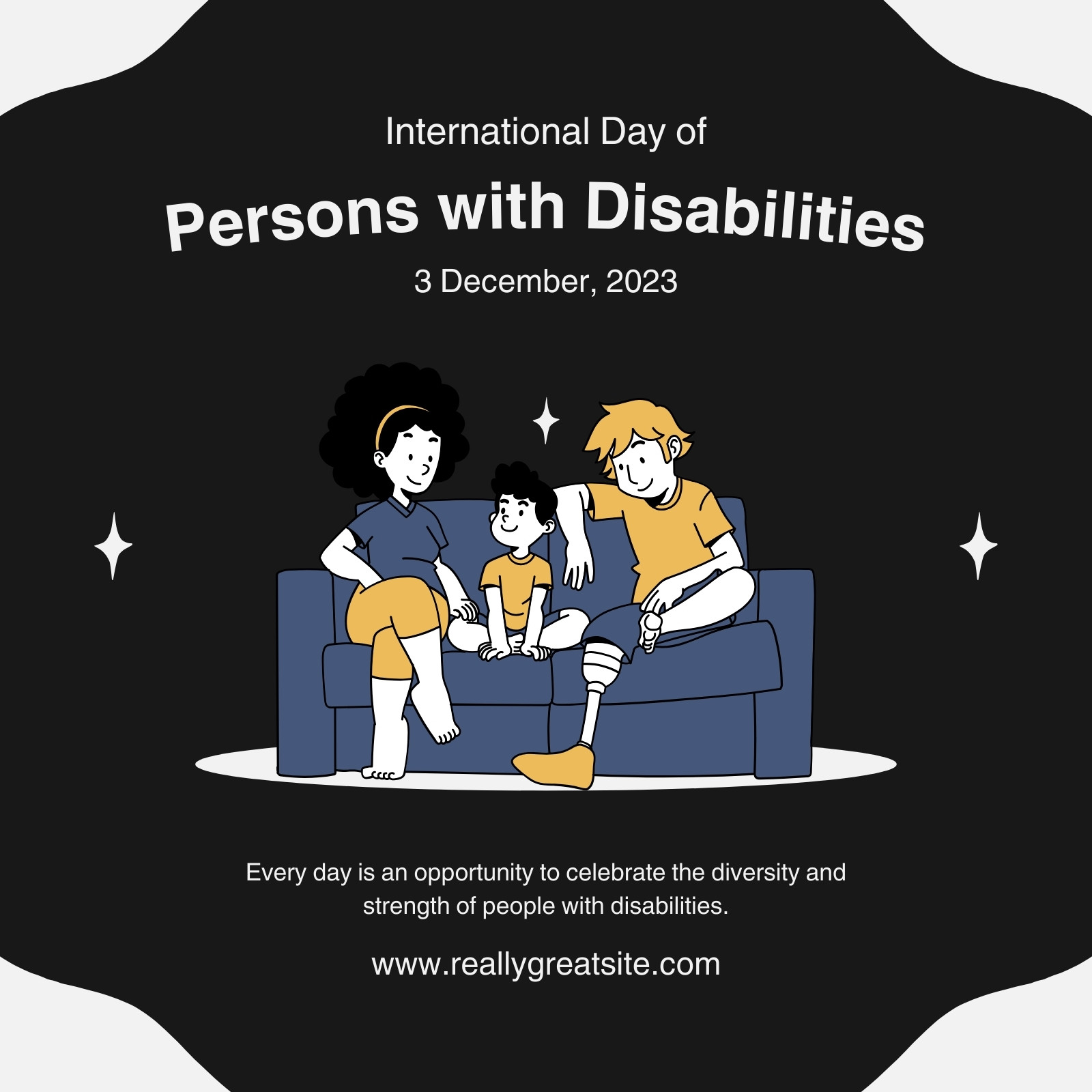 International Day of

Persons with Disabilities

3 December, 2023

Every day is an opportunity to celebrate the diversity and strength of people with disabilities.

www.reallygreatsite.com